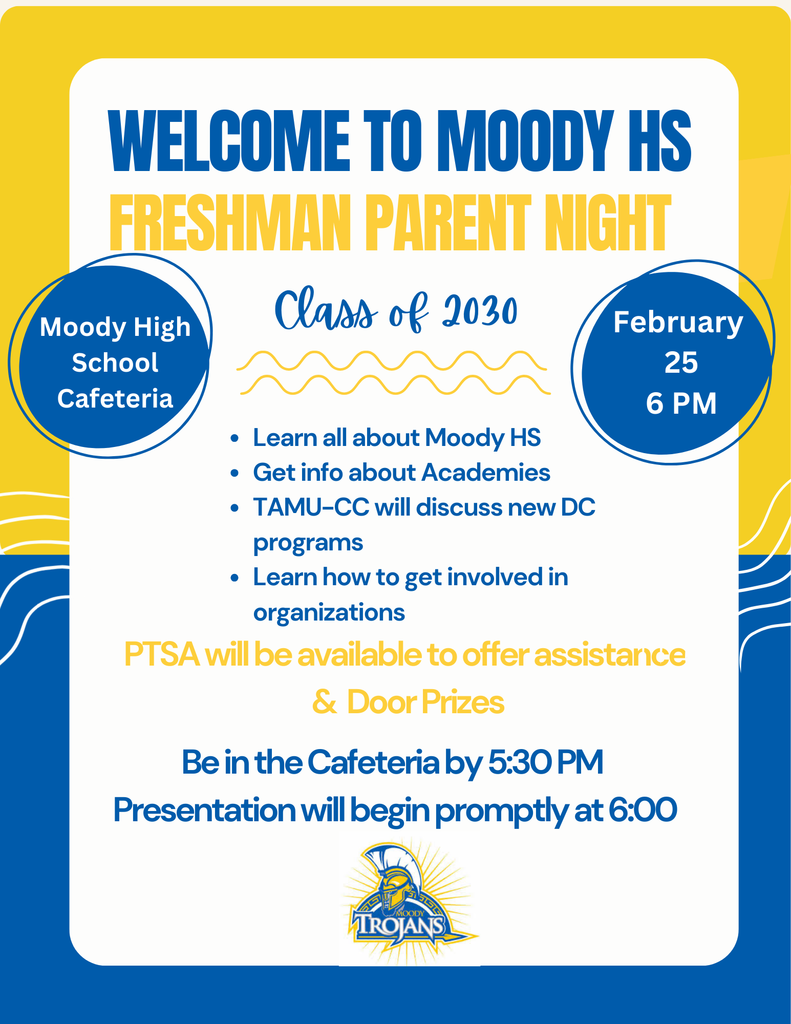 WELCOME TO MOODY HS
FRESHMAN PARENT NIGHT

Moody High School Cafeteria

Class of 2030

February 25 6 PM

- Learn all about Moody HS
- Get info about Academies
- TAMU-CC will discuss new DC programs
- Learn how to get involved in organizations

PTSA will be available to offer assistance & Door Prizes

Be in the Cafeteria by 5:30 PM
Presentation will begin promptly at 6:00

MOODY
TROJANS